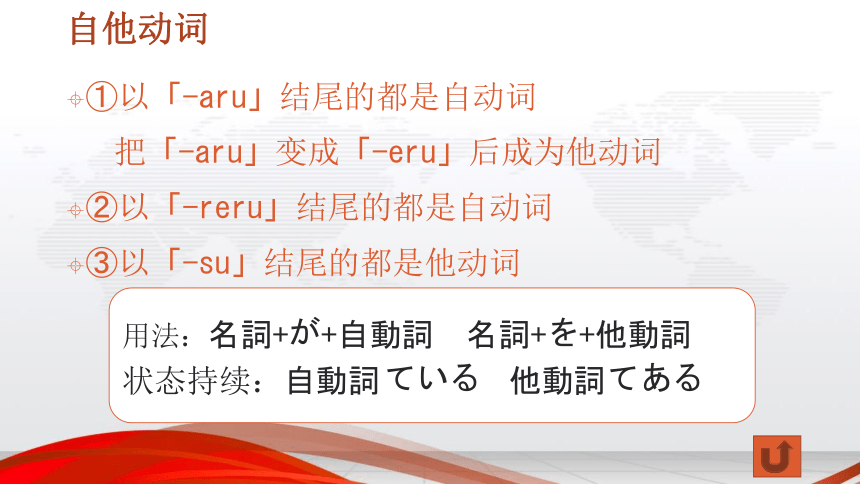 自他动词

①以「-aru」结尾的都是自动词
把「-aru」变成「-eru」后成为他动词

②以「-reru」结尾的都是自动词

③以「-su」结尾的都是他动词

用法：名詞+が+自動詞　名詞+を+他動詞
状态持续：自動詞ている　他動詞てある